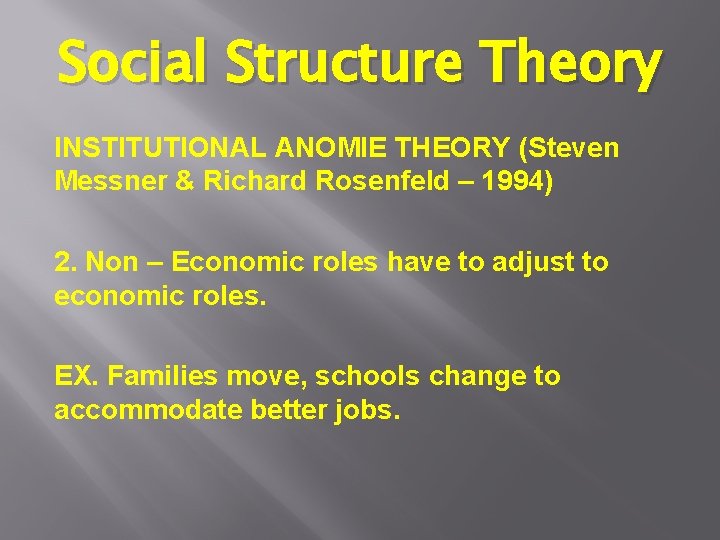 Social Structure Theory

INSTITUTIONAL ANOMIE THEORY (Steven Messner & Richard Rosenfeld – 1994)

2. Non – Economic roles have to adjust to economic roles.

EX. Families move, schools change to accommodate better jobs.